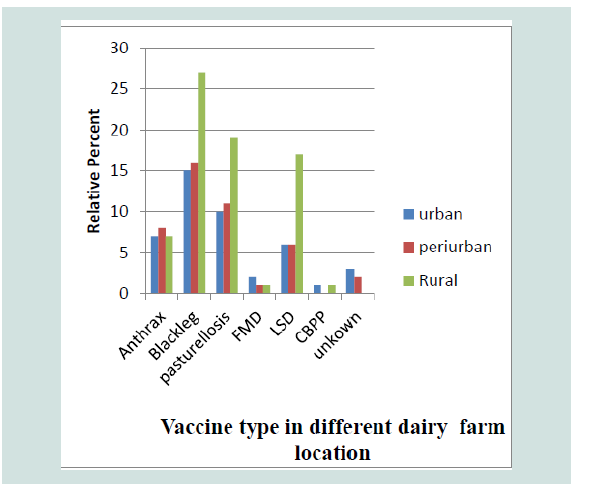 30
25
20
15
10
5
0

Relative Percent

Anthrax
Blackleg
pasturellosis
FMD
LSD
CBPP
unkown

urban
periurban
Rural

Vaccine type in different dairy farm location